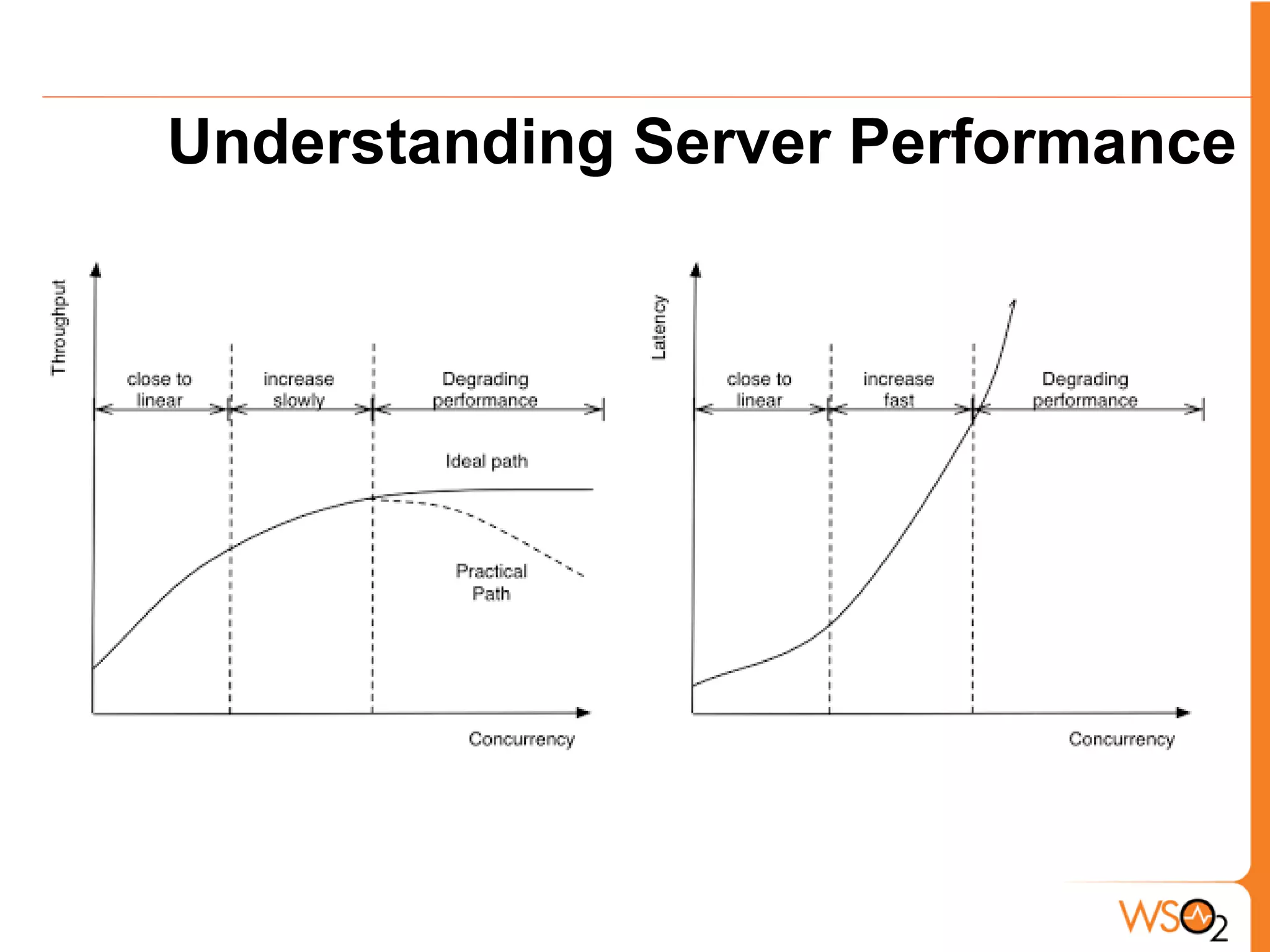 Understanding Server Performance

Throughput

close to linear

increase slowly

Degrading performance

Ideal path

Practical Path

Concurrency

Latency

close to linear

increase fast

Degrading performance

Concurrency

WSO2